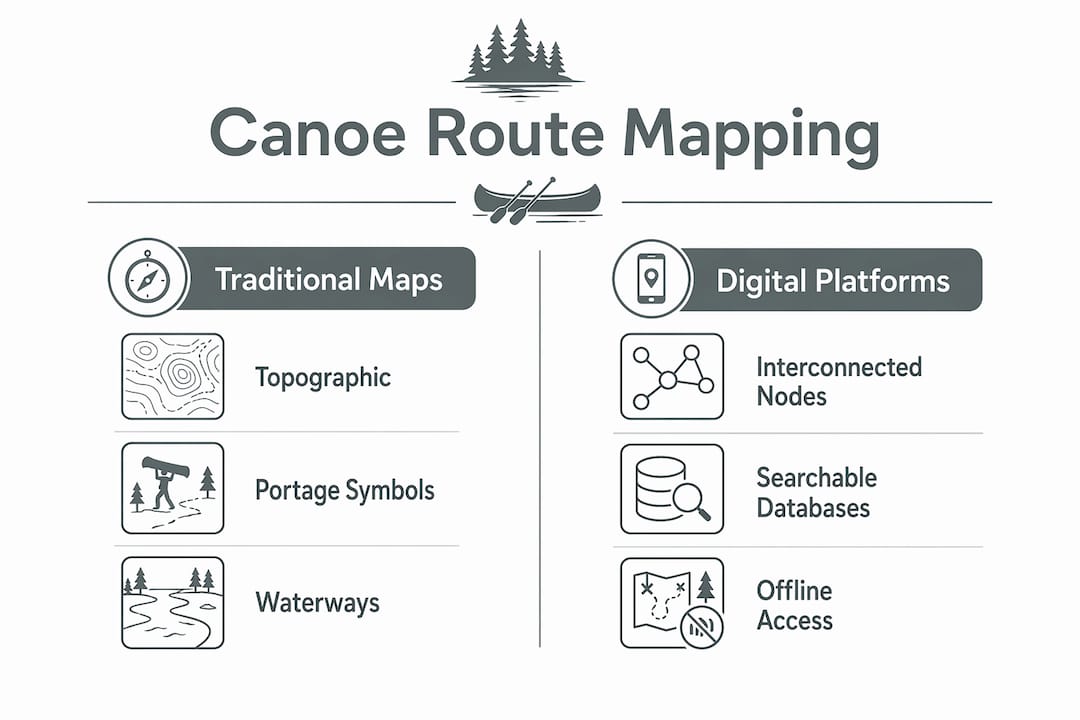 Canoe Route Mapping

Traditional Maps

Topographic

Portage Symbols

Waterways

Digital Platforms

Interconnected Nodes

Searchable Databases

Offline Access